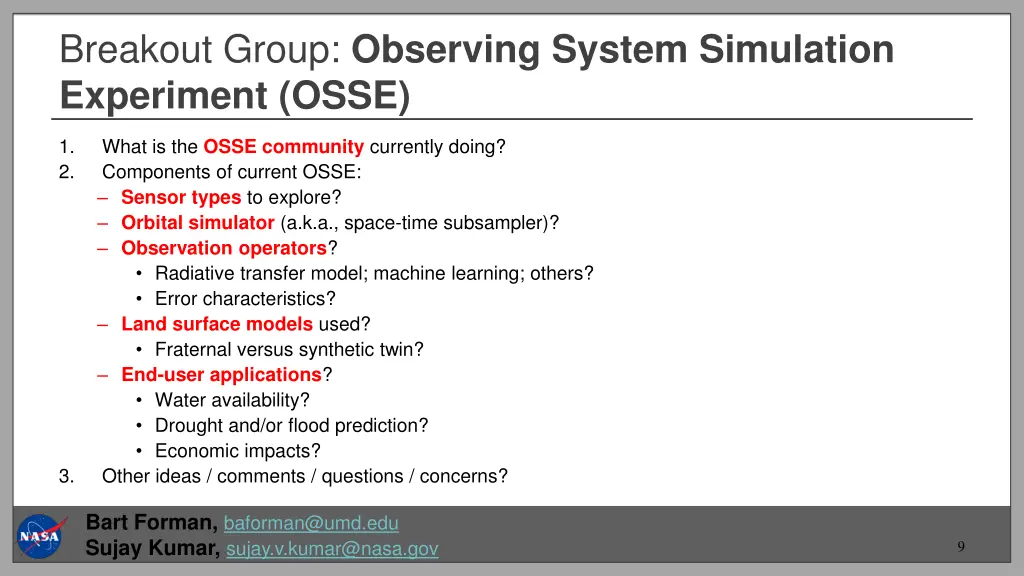 Breakout Group: Observing System Simulation Experiment (OSSE)

1. What is the OSSE community currently doing?
2. Components of current OSSE:
– Sensor types to explore?
– Orbital simulator (a.k.a., space-time subsampler)?
– Observation operators?
• Radiative transfer model; machine learning; others?
• Error characteristics?
– Land surface models used?
• Fraternal versus synthetic twin?
– End-user applications?
• Water availability?
• Drought and/or flood prediction?
• Economic impacts?
3. Other ideas / comments / questions / concerns?

NASA

Bart Forman, baforman@umd.edu
Sujay Kumar, sujay.v.kumar@nasa.gov

9